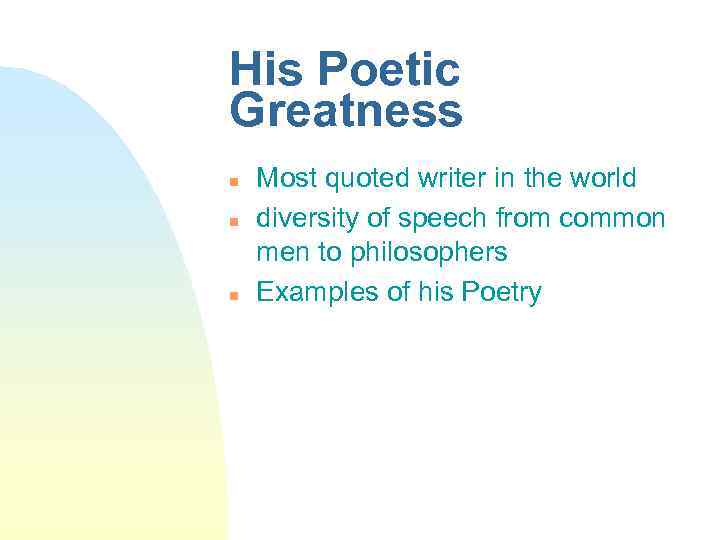 His Poetic Greatness

- Most quoted writer in the world
- diversity of speech from common men to philosophers
- Examples of his Poetry